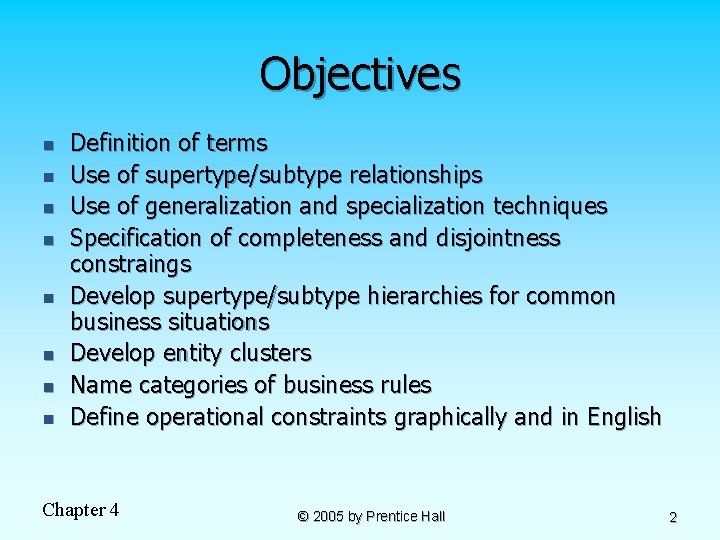 Objectives

- Definition of terms
- Use of supertype/subtype relationships
- Use of generalization and specialization techniques
- Specification of completeness and disjointness constraings
- Develop supertype/subtype hierarchies for common business situations
- Develop entity clusters
- Name categories of business rules
- Define operational constraints graphically and in English

Chapter 4

© 2005 by Prentice Hall

2